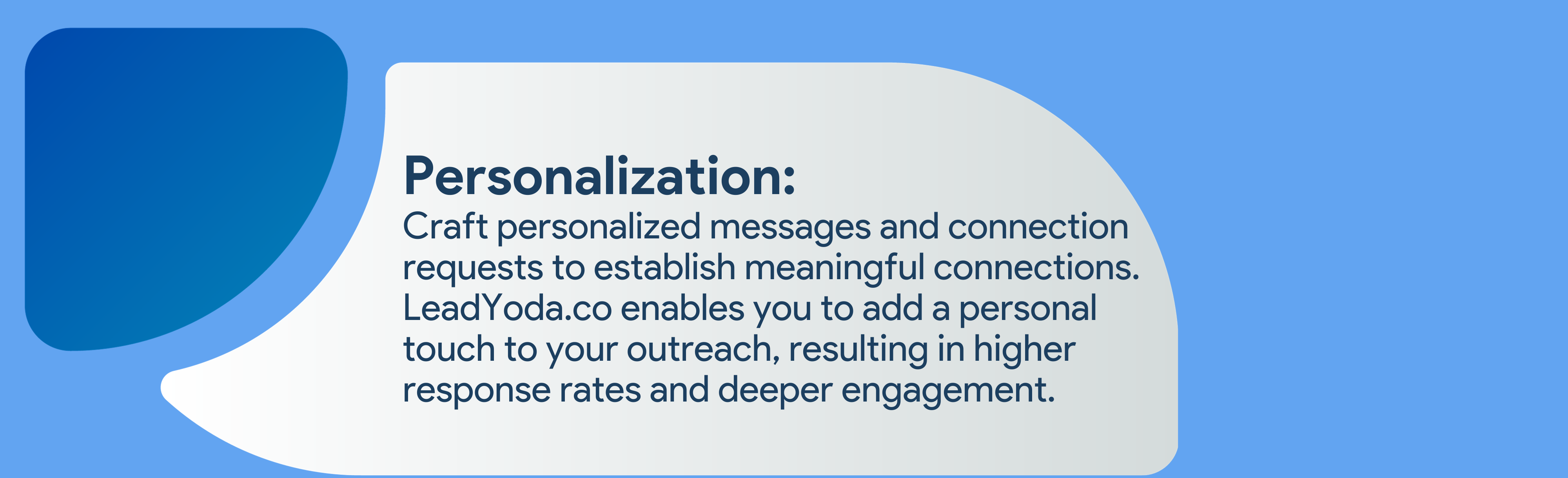 Personalization:
Craft personalized messages and connection requests to establish meaningful connections. LeadYoda.co enables you to add a personal touch to your outreach, resulting in higher response rates and deeper engagement.